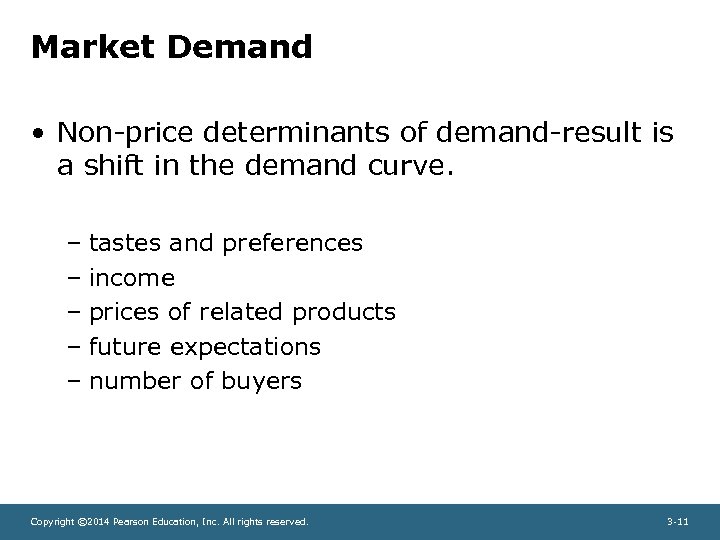 Market Demand

• Non-price determinants of demand-result is a shift in the demand curve.

– tastes and preferences
– income
– prices of related products
– future expectations
– number of buyers

Copyright ©2014 Pearson Education, Inc. All rights reserved.

3-11